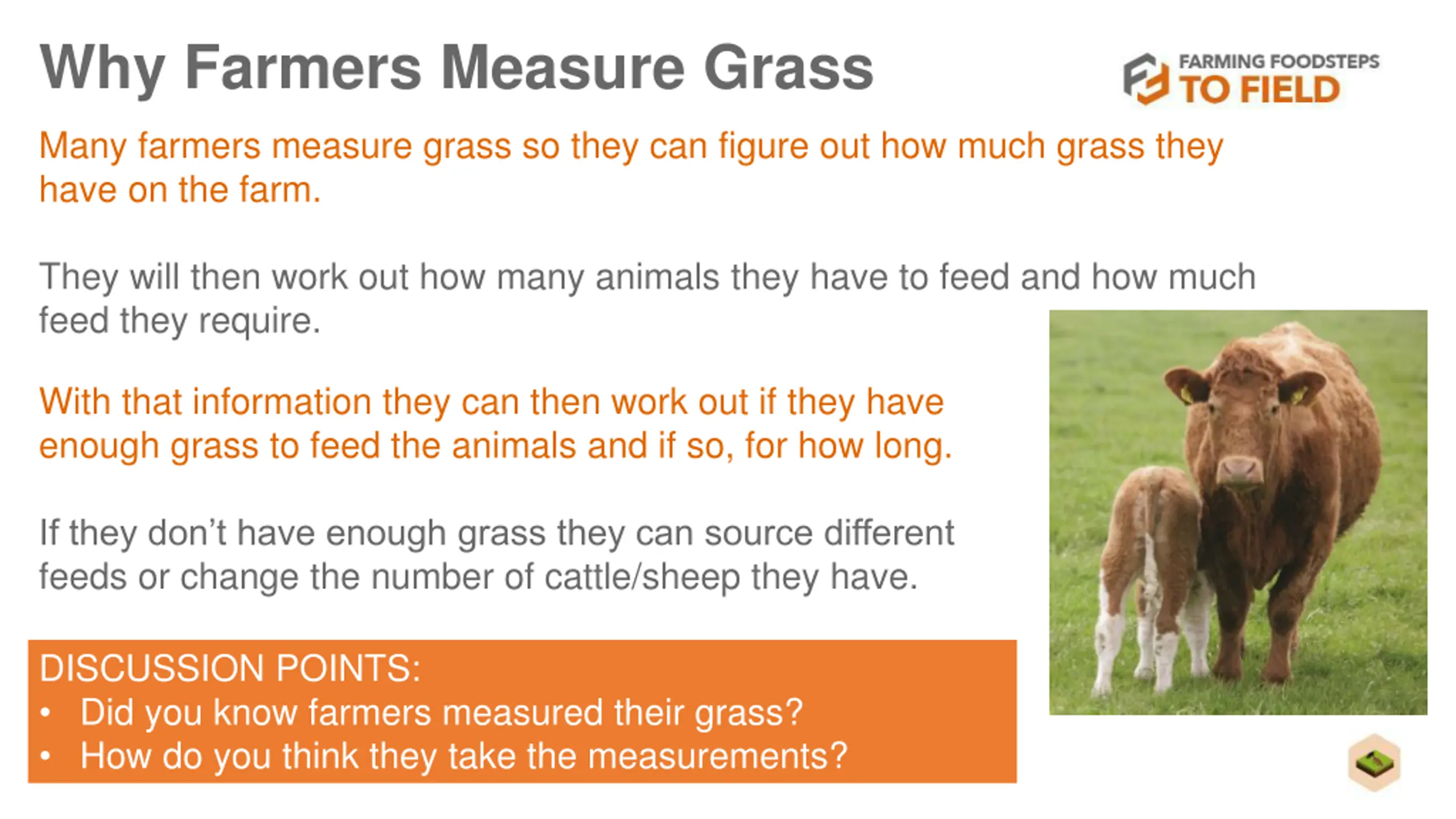 Why Farmers Measure Grass

FARMING FOODSTEPS TO FIELD

Many farmers measure grass so they can figure out how much grass they have on the farm.

They will then work out how many animals they have to feed and how much feed they require.

With that information they can then work out if they have enough grass to feed the animals and if so, for how long.

If they don't have enough grass they can source different feeds or change the number of cattle/sheep they have.

DISCUSSION POINTS:
• Did you know farmers measured their grass?
• How do you think they take the measurements?